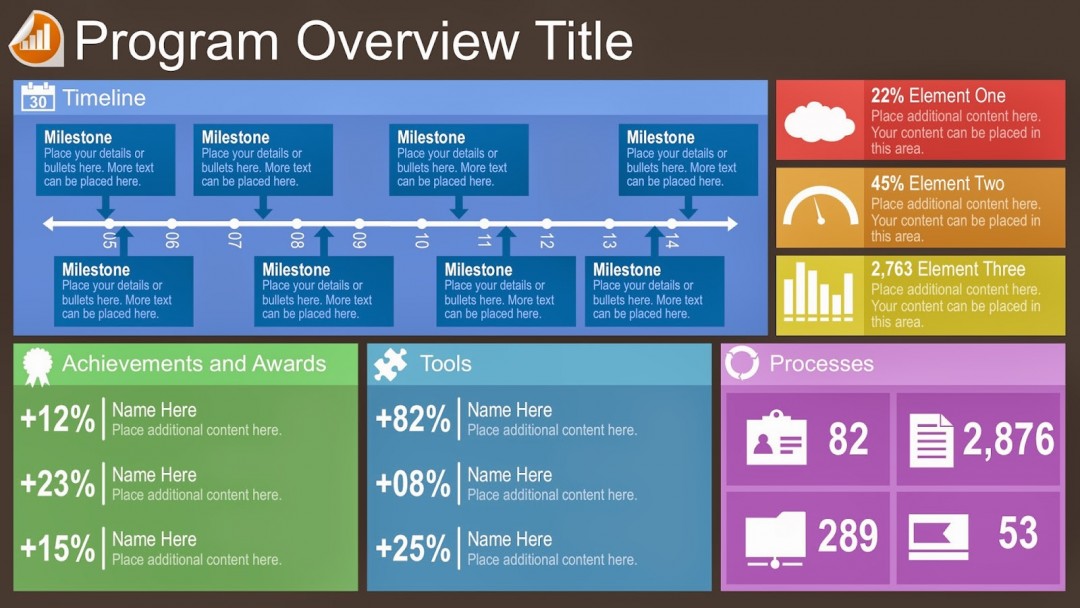 Program Overview Title

30 Timeline

Milestone
Place your details or bullets here. More text can be placed here.

Milestone
Place your details or bullets here. More text can be placed here.

Milestone
Place your details or bullets here. More text can be placed here.

Milestone
Place your details or bullets here. More text can be placed here.

05 06 07 08 09 10 11 12 13 14

Milestone
Place your details or bullets here. More text can be placed here.

Milestone
Place your details or bullets here. More text can be placed here.

Milestone
Place your details or bullets here. More text can be placed here.

Milestone
Place your details or bullets here. More text can be placed here.

22% Element One
Place additional content here. Your content can be placed in this area.

45% Element Two
Place additional content here. Your content can be placed in this area.

2,763 Element Three
Place additional content here. Your content can be placed in this area.

Achievements and Awards

+12% Name Here
Place additional content here.

+23% Name Here
Place additional content here.

+15% Name Here
Place additional content here.

Tools

+82% Name Here
Place additional content here.

+08% Name Here
Place additional content here.

+25% Name Here
Place additional content here.

Processes

82

2,876

289

53